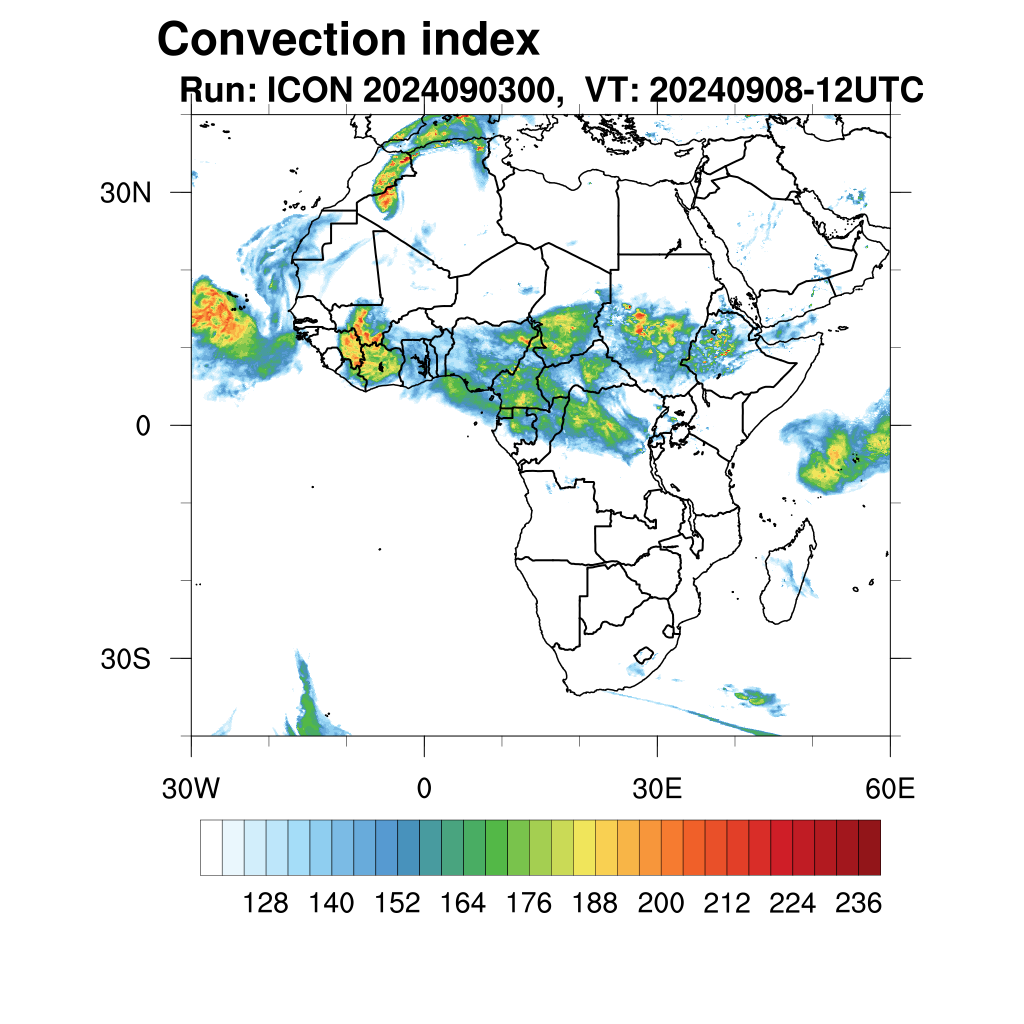 Convection index
Run: ICON 2024090300, VT: 20240908-12UTC

30N
0
30S

30W
0
30E
60E

128 140 152 164 176 188 200 212 224 236